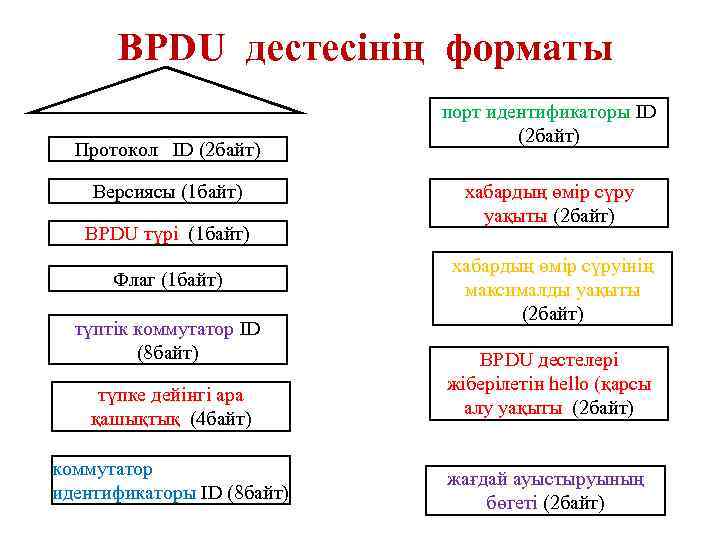 BPDU дестесінің форматы

Протокол ID (2байт)

Версиясы (1байт)

BPDU түрі (1байт)

Флаг (1байт)

түптік коммутатор ID (8байт)

түпке дейінгі ара қашықтық (4байт)

коммутатор идентификаторы ID (8байт)

порт идентификаторы ID (2байт)

хабардың өмір сүру уақыты (2байт)

хабардың өмір сүруінің максималды уақыты (2байт)

BPDU дестелері жіберілетін hello (қарсы алу уақыты (2байт)

жағдай ауыстыруының бөгеті (2байт)